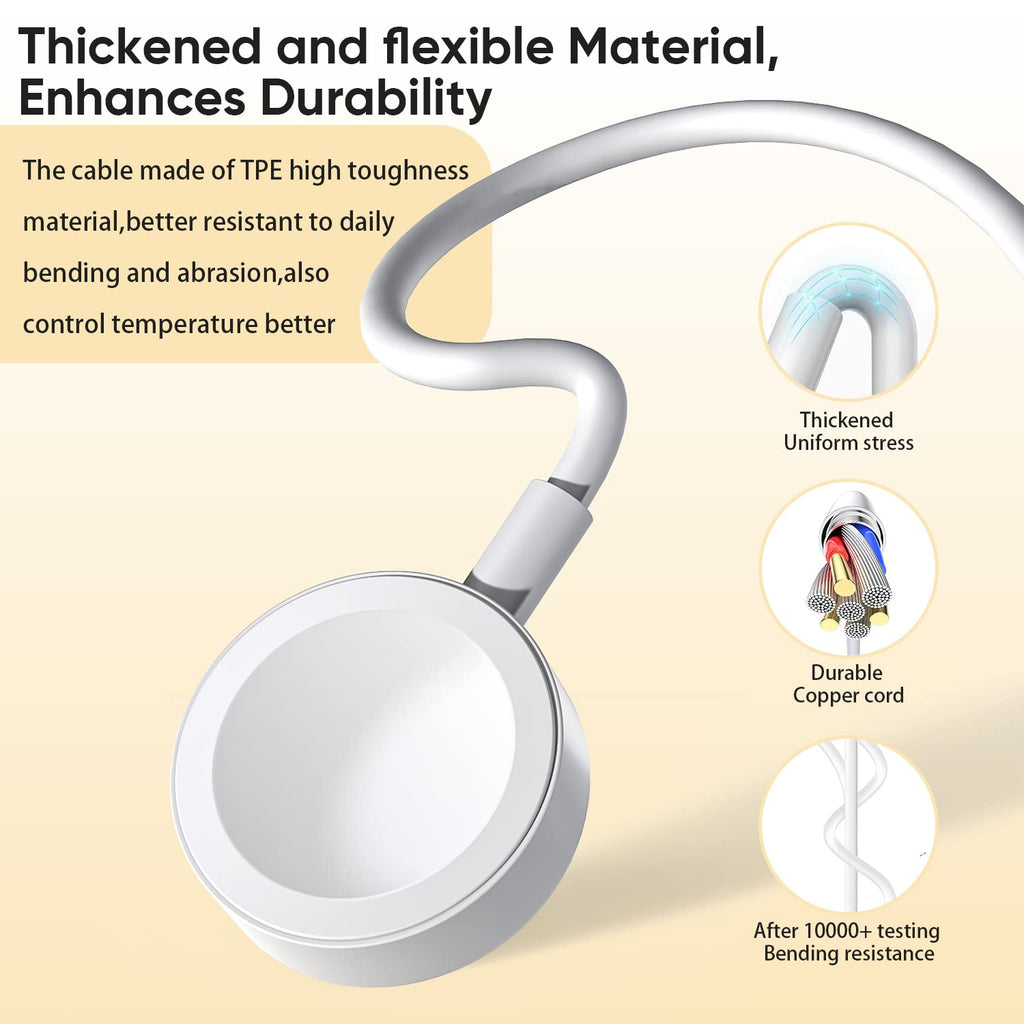 Thickened and flexible Material, Enhances Durability

The cable made of TPE high toughness material,better resistant to daily bending and abrasion,also control temperature better

Thickened
Uniform stress

Durable
Copper cord

After 10000+ testing
Bending resistance